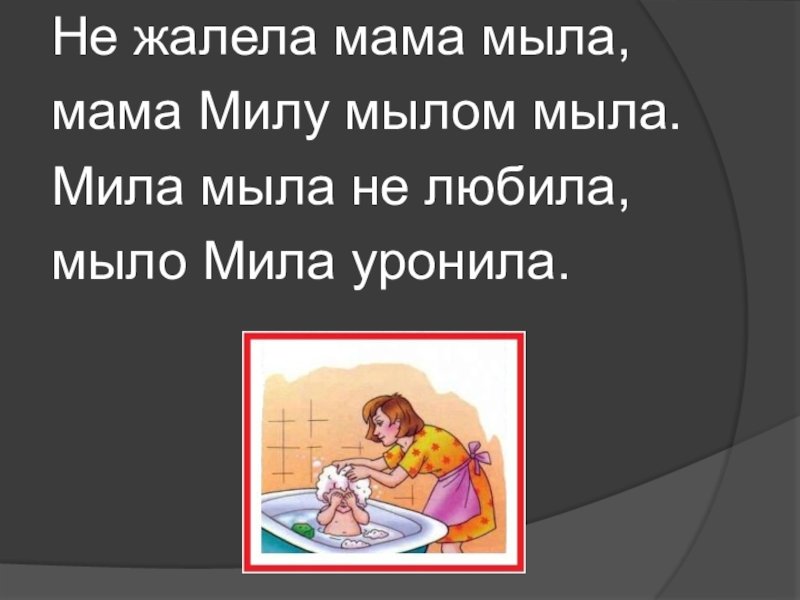 Не жалела мама мыла,
мама Милу мылом мыла.
Мила мыла не любила,
мыло Мила уронила.